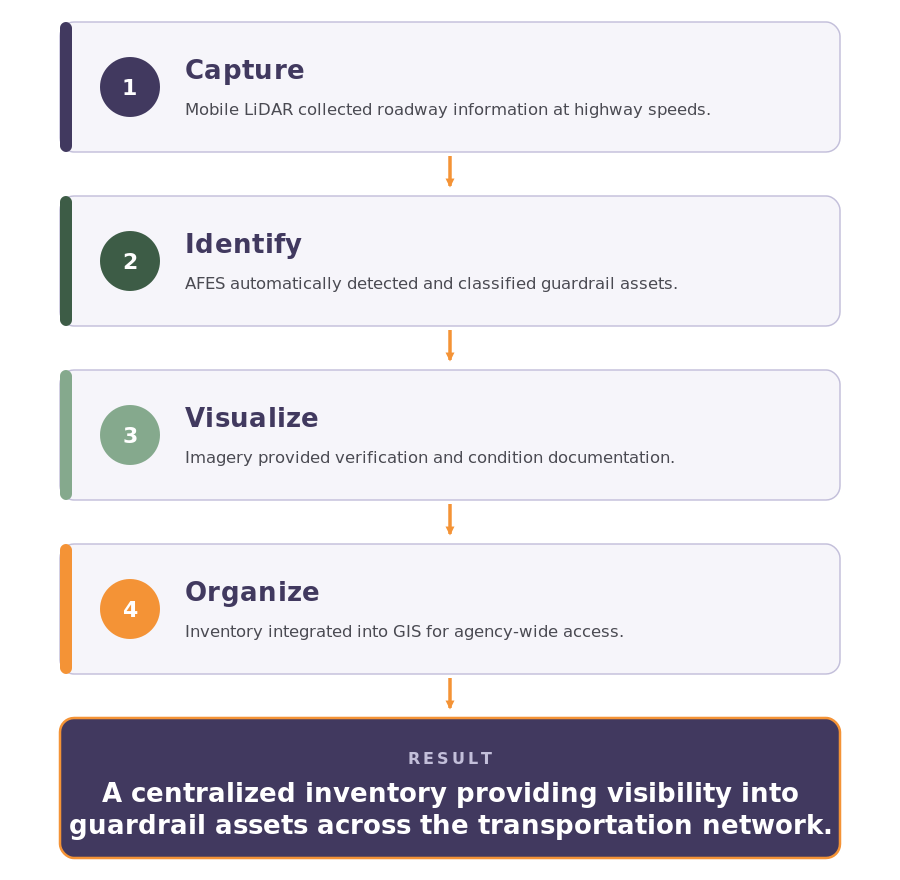 1
Capture
Mobile LiDAR collected roadway information at highway speeds.

2
Identify
AFES automatically detected and classified guardrail assets.

3
Visualize
Imagery provided verification and condition documentation.

4
Organize
Inventory integrated into GIS for agency-wide access.

RESULT
A centralized inventory providing visibility into guardrail assets across the transportation network.